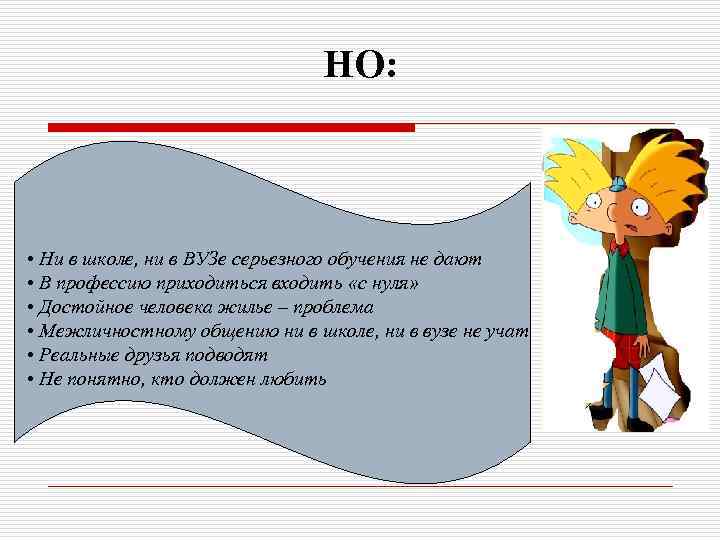 НО:

• Ни в школе, ни в ВУЗе серьезного обучения не дают
• В профессию приходиться входить «с нуля»
• Достойное человека жилье – проблема
• Межличностному общению ни в школе, ни в вузе не учат
• Реальные друзья подводят
• Не понятно, кто должен любить